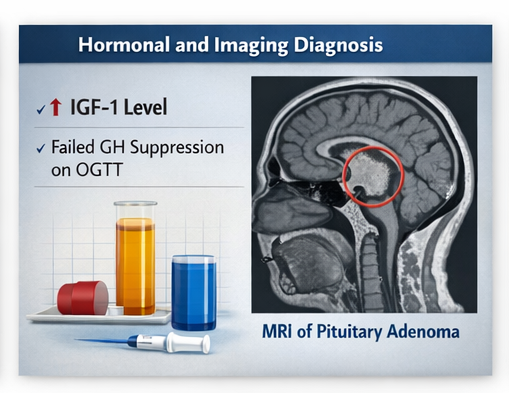 Hormonal and Imaging Diagnosis

✓ ↑ IGF-1 Level

✓ Failed GH Suppression on OGTT

MRI of Pituitary Adenoma